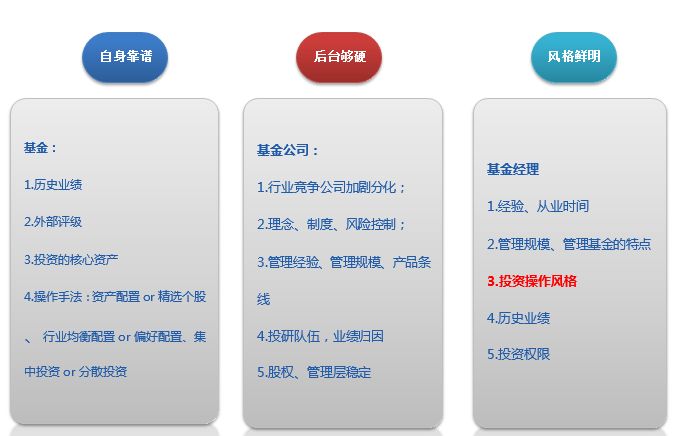 自身靠谱

基金：

1.历史业绩

2.外部评级

3.投资的核心资产

4.操作手法：资产配置 or 精选个股、 行业均衡配置 or 偏好配置、集中投资 or 分散投资

后台够硬

基金公司：

1.行业竞争公司加剧分化；

2.理念、制度、风险控制；

3.管理经验、管理规模、产品条线

4.投研队伍，业绩归因

5.股权、管理层稳定

风格鲜明

基金经理

1.经验、从业时间

2.管理规模、管理基金的特点

3.投资操作风格

4.历史业绩

5.投资权限